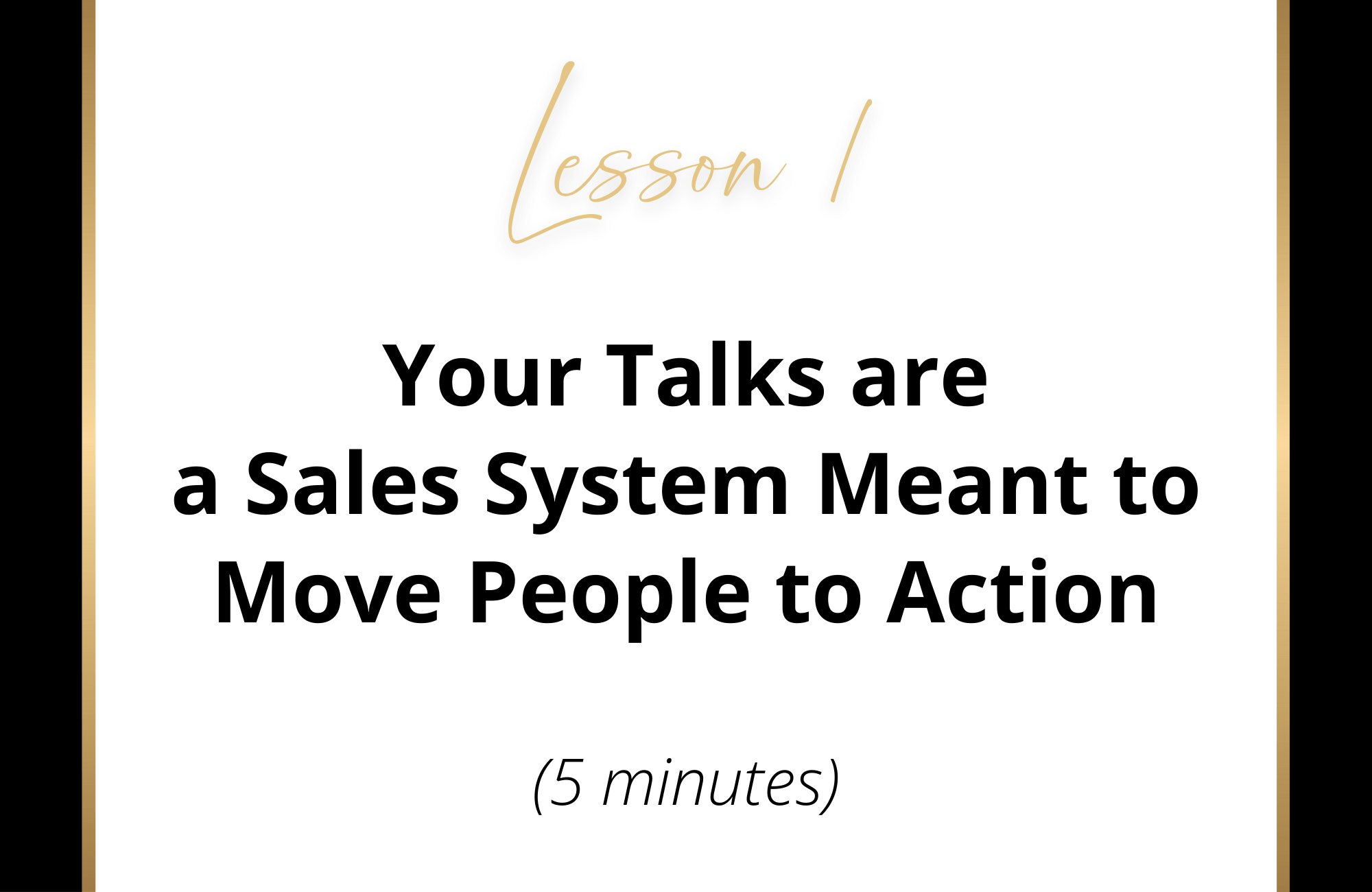 Lesson 1

Your Talks are a Sales System Meant to Move People to Action

(5 minutes)